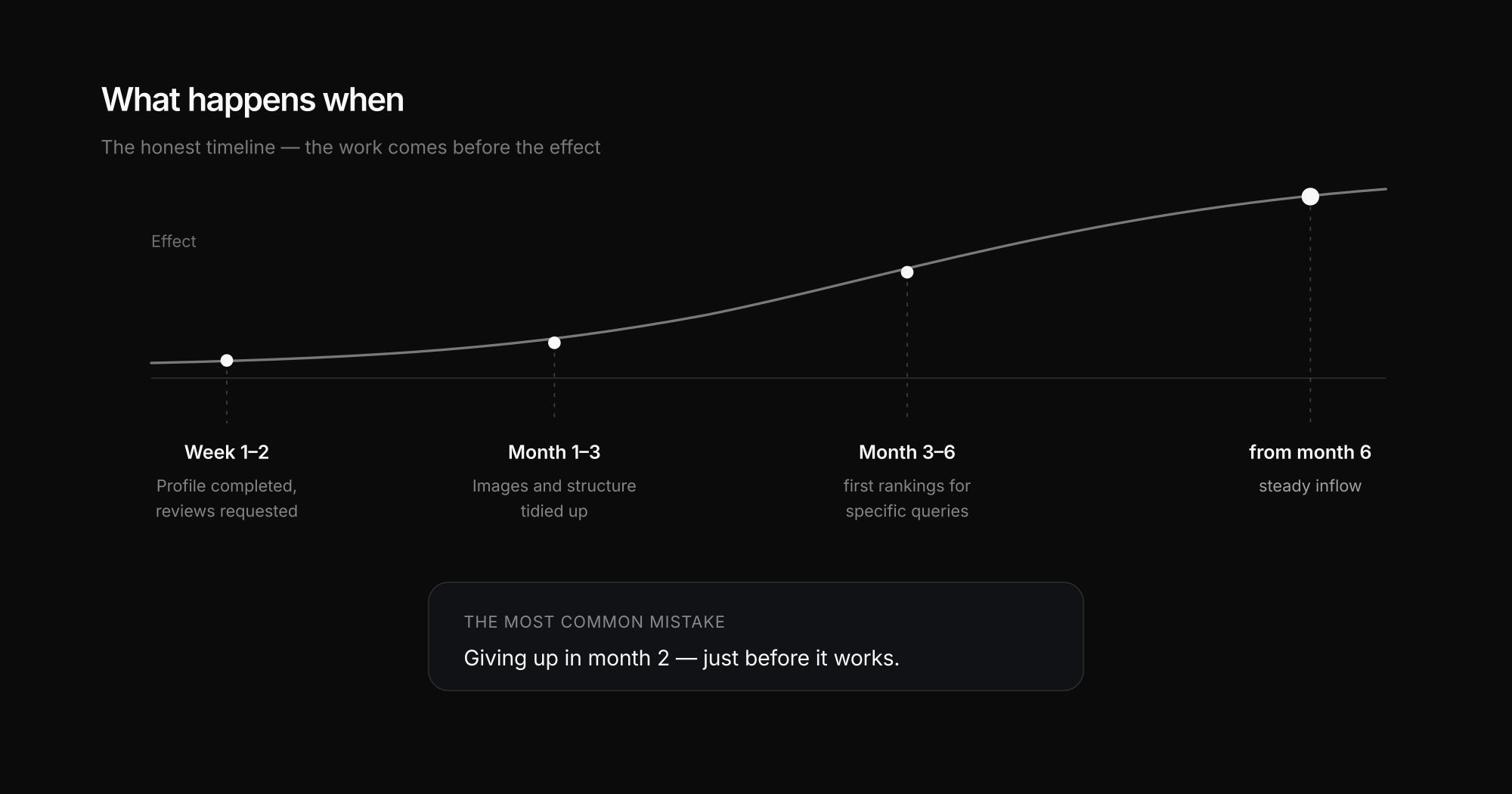 What happens when

The honest timeline — the work comes before the effect

Effect

Week 1–2
Profile completed, reviews requested

Month 1–3
Images and structure tidied up

Month 3–6
first rankings for specific queries

from month 6
steady inflow

THE MOST COMMON MISTAKE
Giving up in month 2 — just before it works.